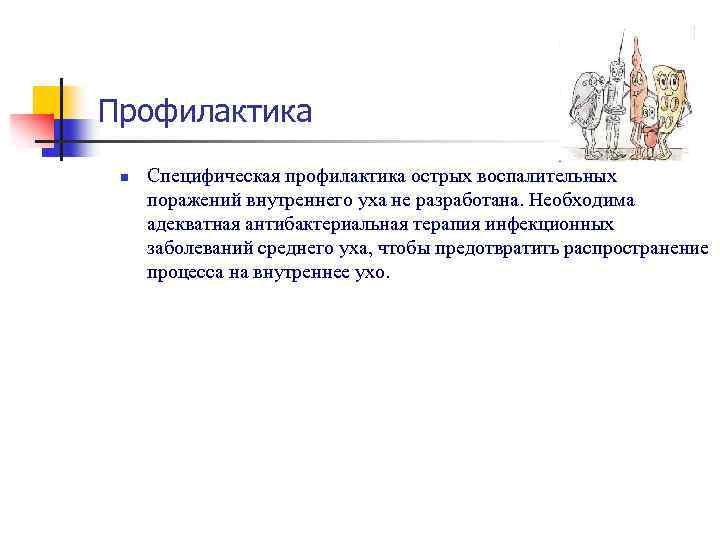 Профилактика

Специфическая профилактика острых воспалительных поражений внутреннего уха не разработана. Необходима адекватная антибактериальная терапия инфекционных заболеваний среднего уха, чтобы предотвратить распространение процесса на внутреннее ухо.